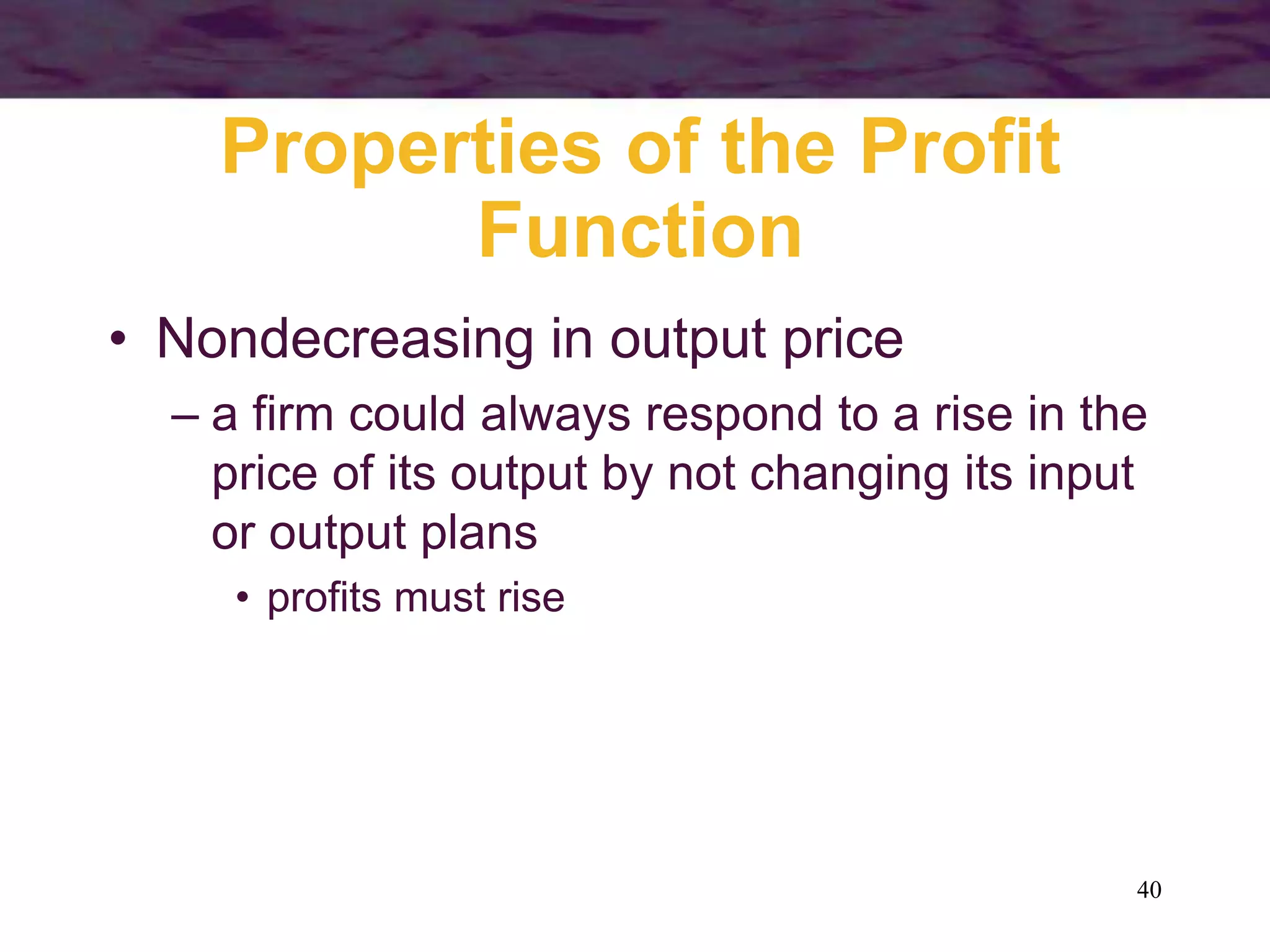 Properties of the Profit Function

• Nondecreasing in output price
– a firm could always respond to a rise in the price of its output by not changing its input or output plans
• profits must rise

40